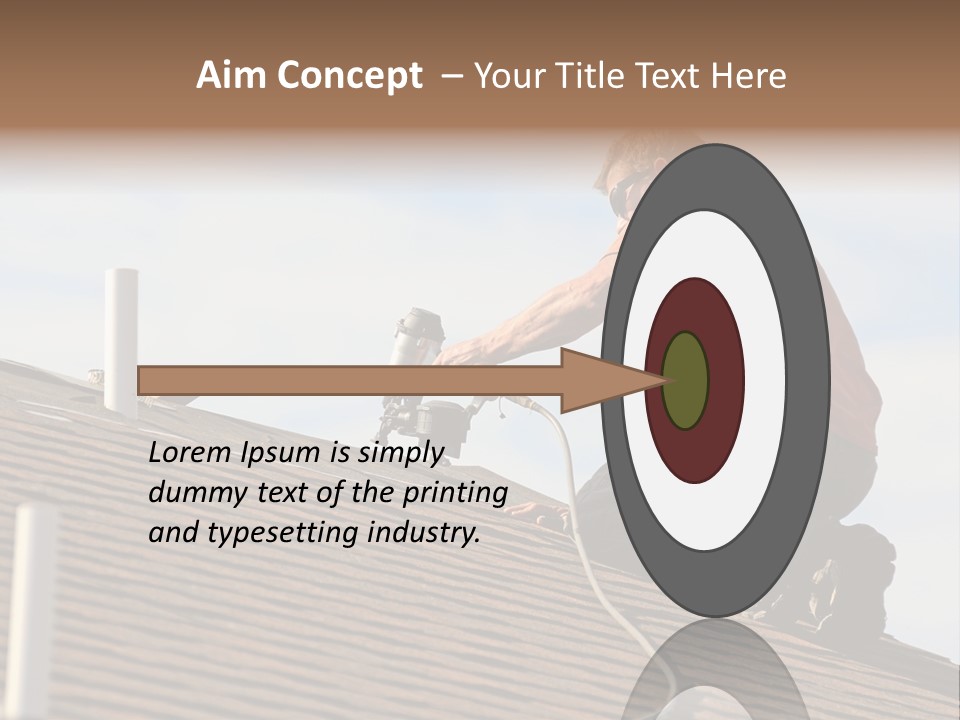 Aim Concept – Your Title Text Here

Lorem Ipsum is simply dummy text of the printing and typesetting industry.